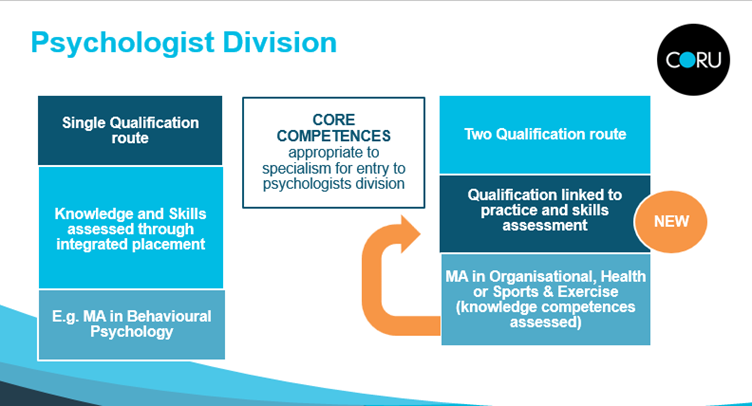 Psychologist Division

CORU

Single Qualification route

Knowledge and Skills assessed through integrated placement

E.g. MA in Behavioural Psychology

CORE COMPETENCES appropriate to specialism for entry to psychologists division

Two Qualification route

Qualification linked to practice and skills assessment

NEW

MA in Organisational, Health or Sports & Exercise (knowledge competences assessed)